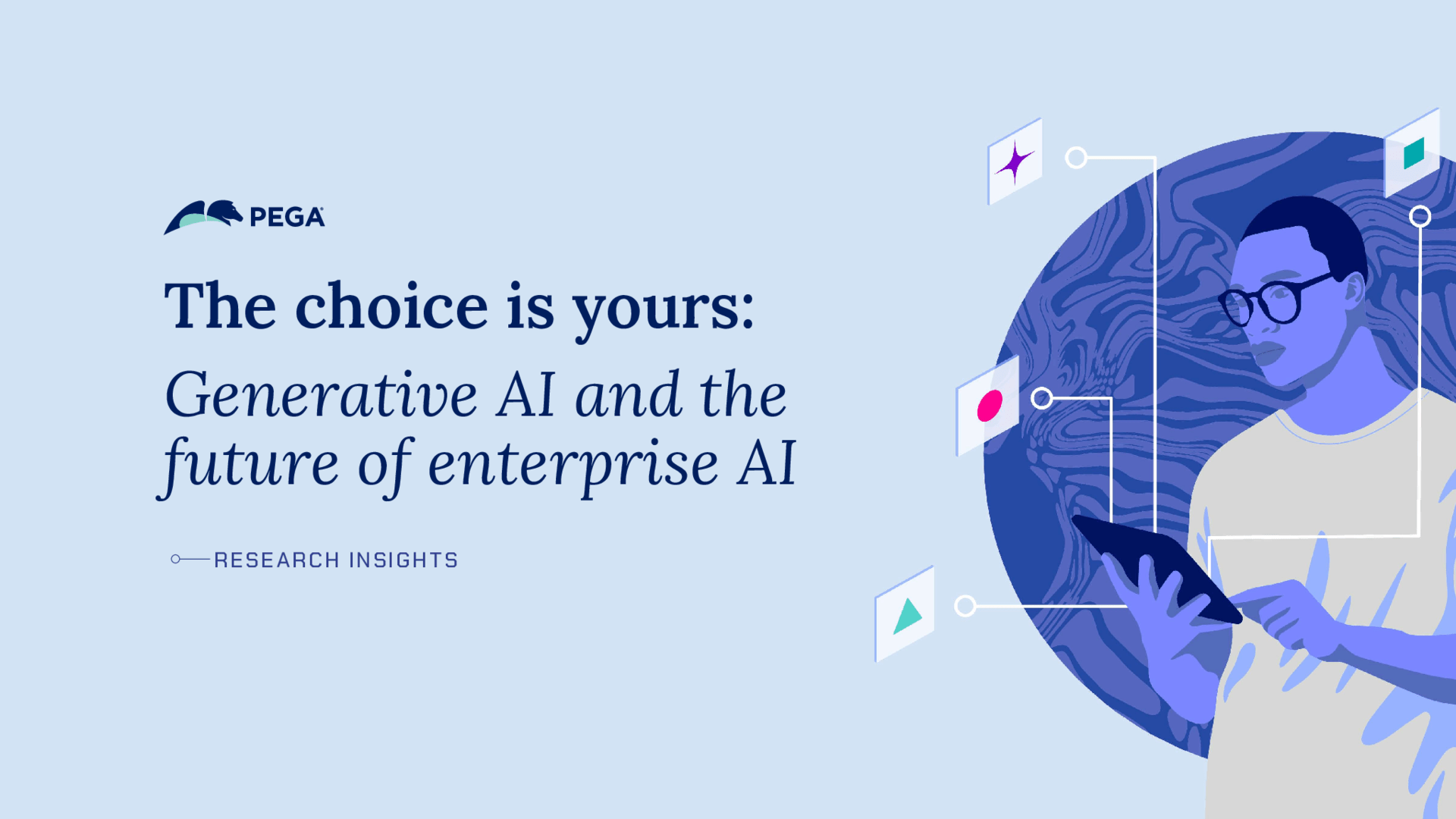 PEGA

The choice is yours:

Generative AI and the future of enterprise AI

RESEARCH INSIGHTS